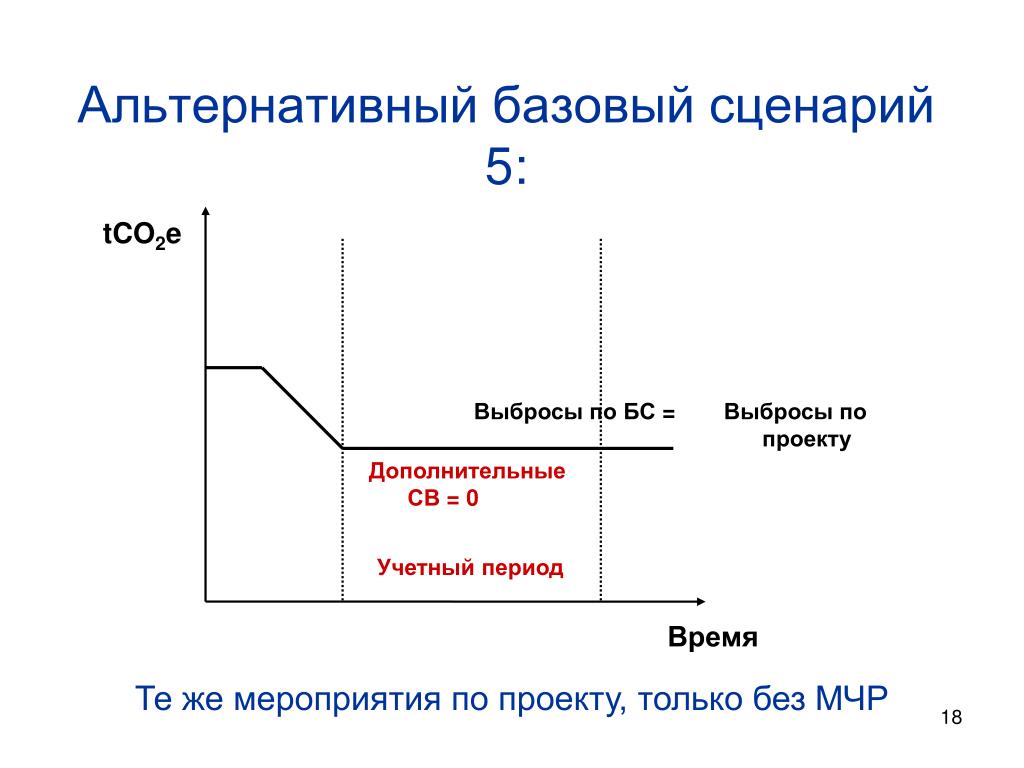 Альтернативный базовый сценарий 5:

$tCO_2e$

Выбросы по БС =

Выбросы по проекту

Дополнительные СВ = 0

Учетный период

Время

Те же мероприятия по проекту, только без МЧР

18